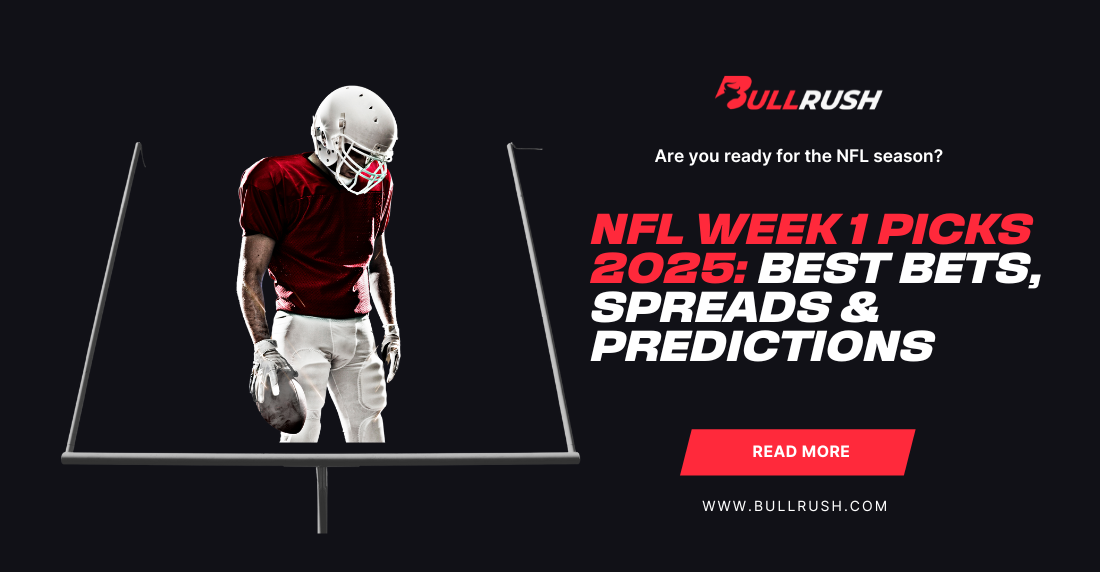 BULLRUSH

Are you ready for the NFL season?

NFL WEEK 1 PICKS 2025: BEST BETS, SPREADS & PREDICTIONS

READ MORE

WWW.BULLRUSH.COM